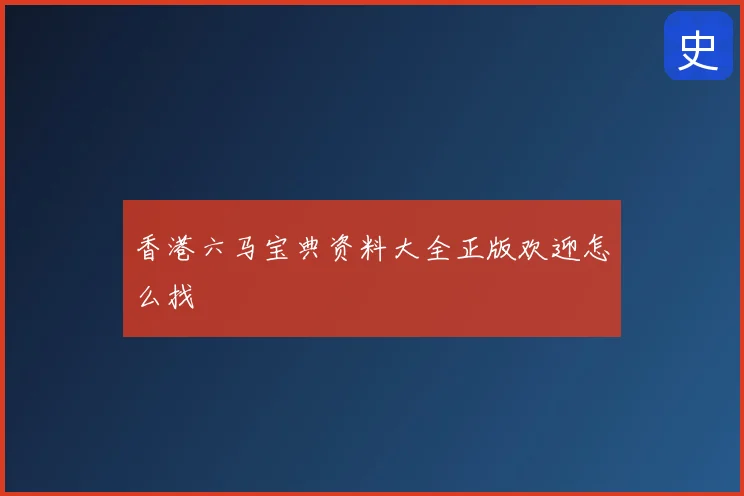 史

香港六马宝典资料大全正版欢迎怎么找